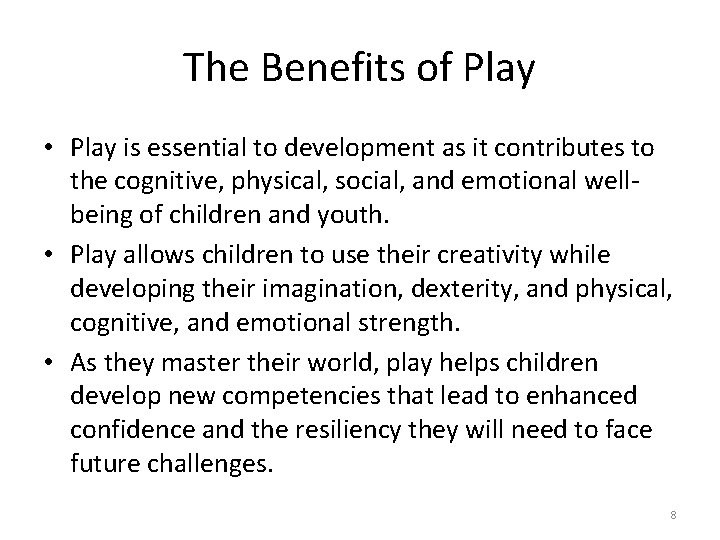 The Benefits of Play

• Play is essential to development as it contributes to the cognitive, physical, social, and emotional well-being of children and youth.
• Play allows children to use their creativity while developing their imagination, dexterity, and physical, cognitive, and emotional strength.
• As they master their world, play helps children develop new competencies that lead to enhanced confidence and the resiliency they will need to face future challenges.

8